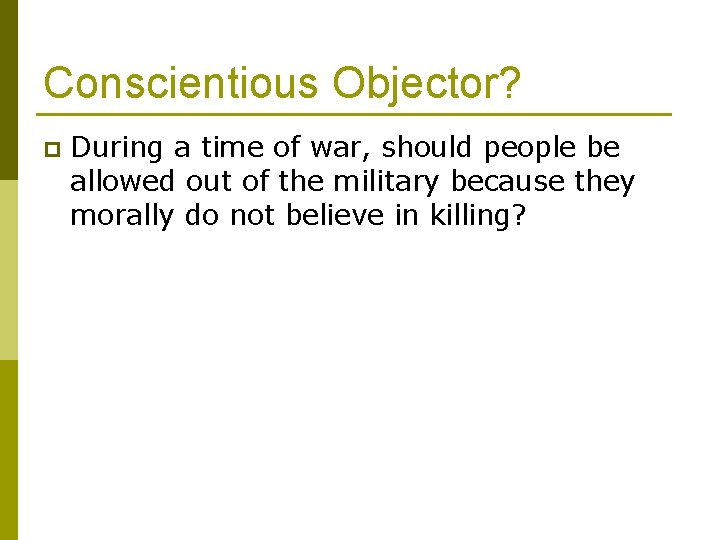 Conscientious Objector?

During a time of war, should people be allowed out of the military because they morally do not believe in killing?